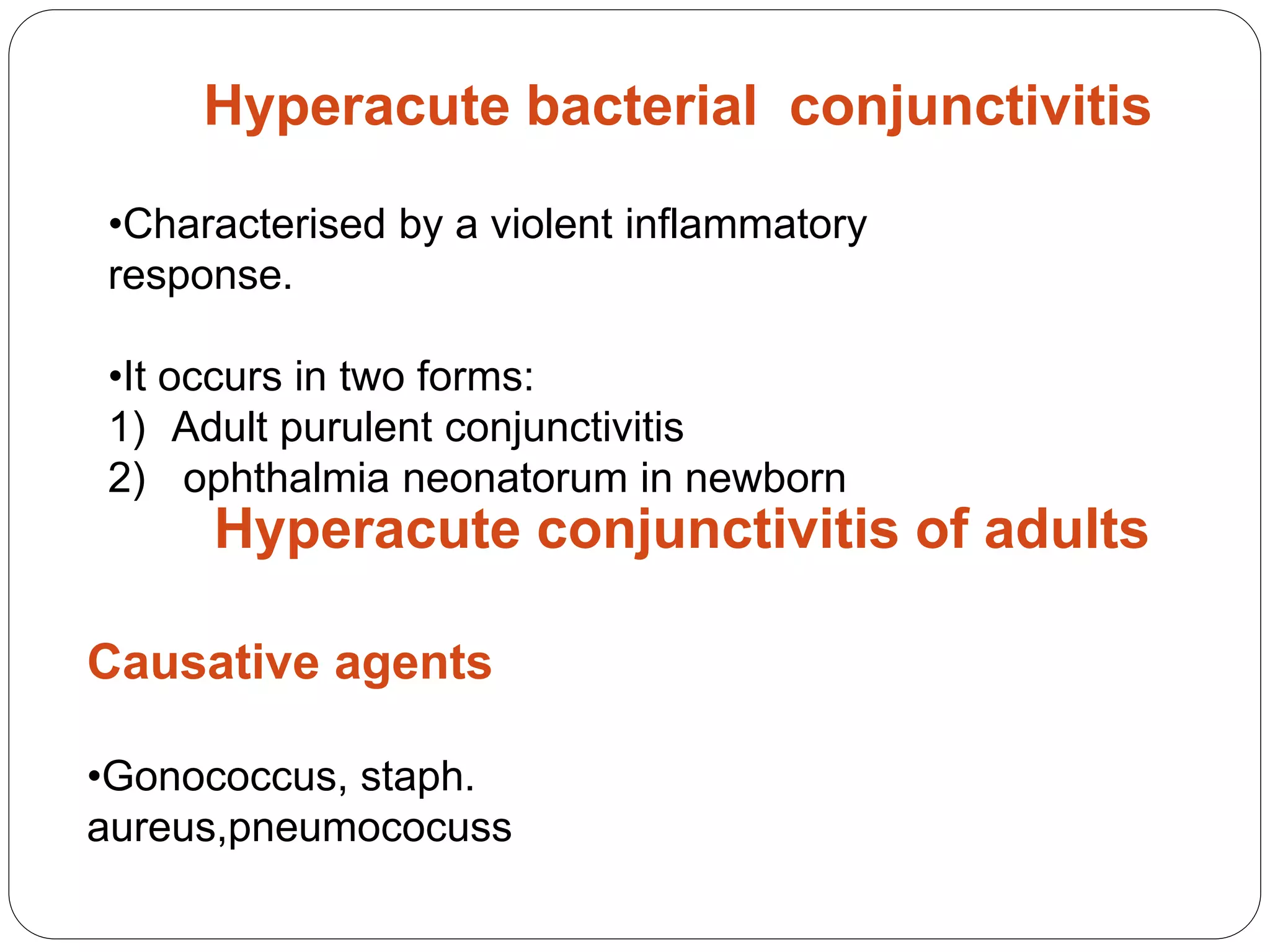 Hyperacute bacterial conjunctivitis

•Characterised by a violent inflammatory response.

•It occurs in two forms:
1) Adult purulent conjunctivitis
2) ophthalmia neonatorum in newborn

Hyperacute conjunctivitis of adults

Causative agents

•Gonococcus, staph. aureus,pneumococuss